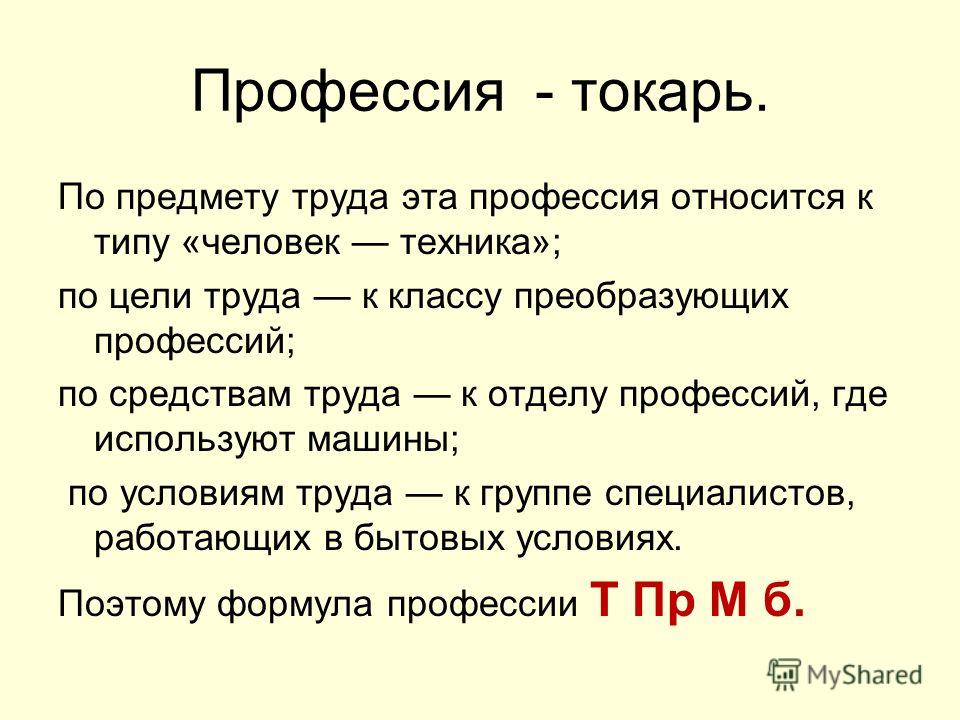 Профессия - токарь.

По предмету труда эта профессия относится к типу «человек — техника»;

по цели труда — к классу преобразующих профессий;

по средствам труда — к отделу профессий, где используют машины;

по условиям труда — к группе специалистов, работающих в бытовых условиях.

Поэтому формула профессии Т Пр М б.

MyShared